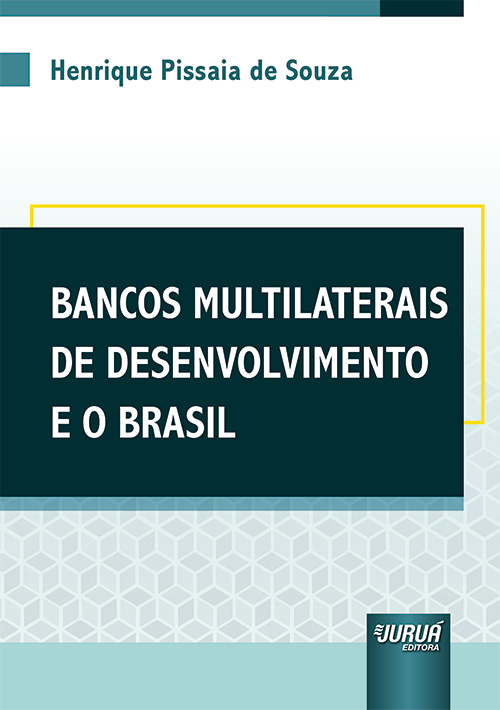 Henrique Pissaia de Souza

BANCOS MULTILATERAIS DE DESENVOLVIMENTO E O BRASIL

JURUÁ EDITORA